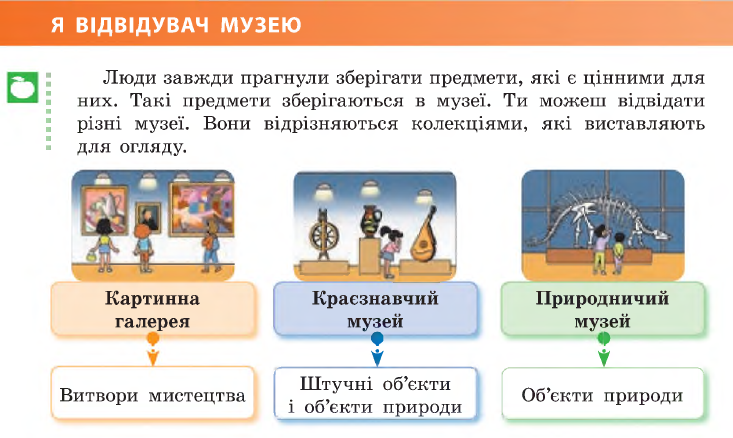 Я ВІДВІДУВАЧ МУЗЕЮ

Люди завжди прагнули зберігати предмети, які є цінними для них. Такі предмети зберігаються в музеї. Ти можеш відвідати різні музеї. Вони відрізняються колекціями, які виставляють для огляду.

Картинна галерея

Витвори мистецтва

Краєзнавчий музей

Штучні об'єкти і об'єкти природи

Природничий музей

Об'єкти природи